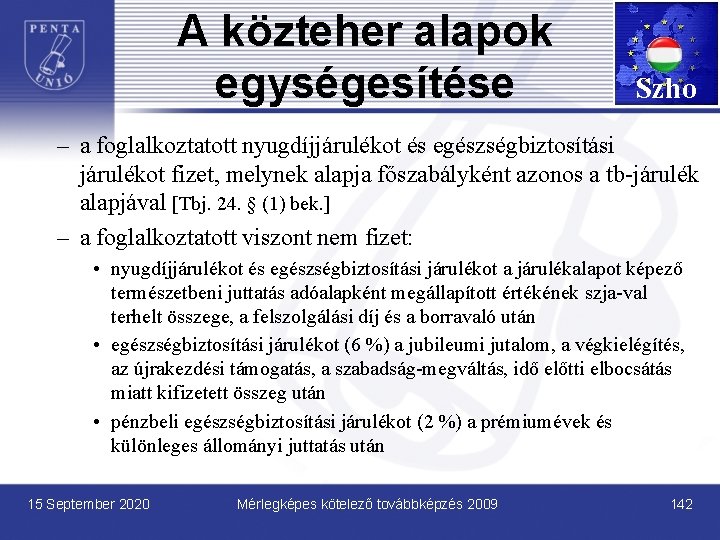 PENTA UNIÓ

A közteher alapok egységesítése

Szho

– a foglalkoztatott nyugdíjjárulékot és egészségbiztosítási járulékot fizet, melynek alapja főszabályként azonos a tb-járulék alapjával [Tbj. 24. § (1) bek.]

– a foglalkoztatott viszont nem fizet:

• nyugdíjjárulékot és egészségbiztosítási járulékot a járulékalapot képező természetbeni juttatás adóalapként megállapított értékének szja-val terhelt összege, a felszolgálási díj és a borravaló után

• egészségbiztosítási járulékot (6 %) a jubileumi jutalom, a végkielégítés, az újrakezdési támogatás, a szabadság-megváltás, idő előtti elbocsátás miatt kifizetett összeg után

• pénzbeli egészségbiztosítási járulékot (2 %) a prémiumévek és különleges állományi juttatás után

15 September 2020

Mérlegképes kötelező továbbképzés 2009

142